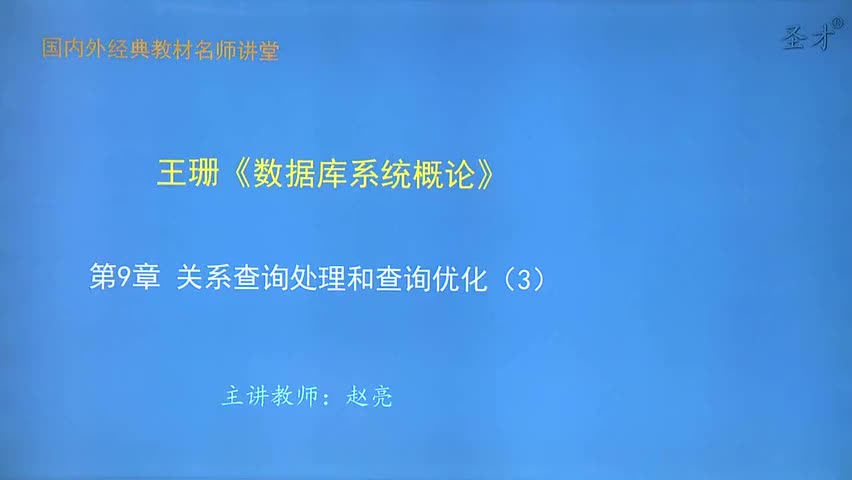 国内外经典教材名师讲堂

圣才®

王珊《数据库系统概论》

第9章 关系查询处理和查询优化（3）

主讲教师：赵亮